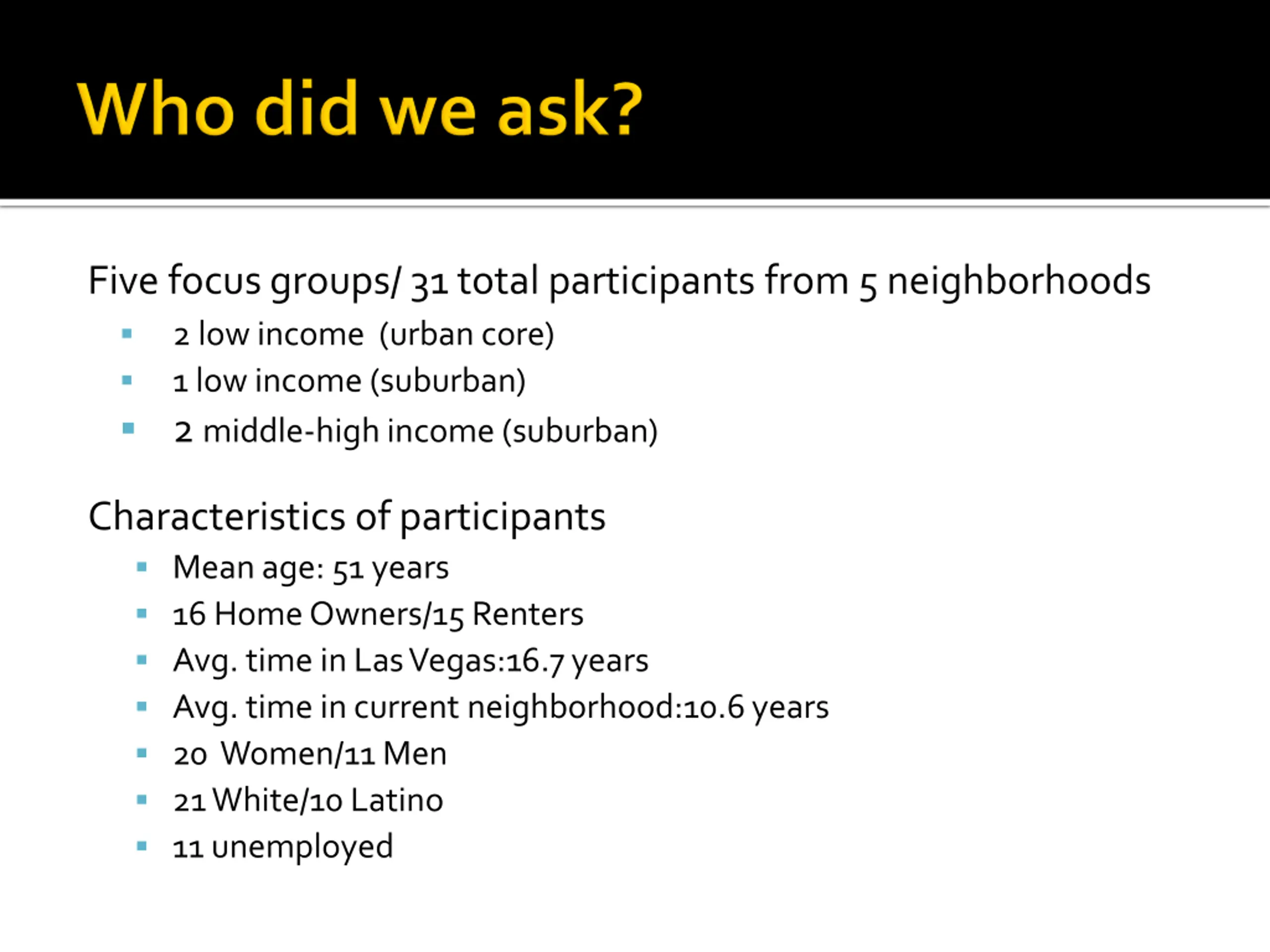 Who did we ask?

Five focus groups/ 31 total participants from 5 neighborhoods

- 2 low income (urban core)
- 1 low income (suburban)
- 2 middle-high income (suburban)

Characteristics of participants

- Mean age: 51 years
- 16 Home Owners/15 Renters
- Avg. time in Las Vegas:16.7 years
- Avg. time in current neighborhood:10.6 years
- 20 Women/11 Men
- 21 White/10 Latino
- 11 unemployed